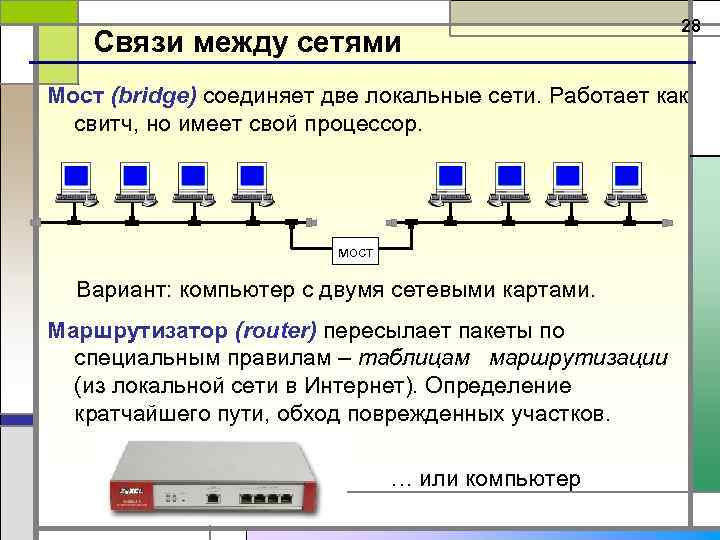 28

Связи между сетями

Мост (bridge) соединяет две локальные сети. Работает как свитч, но имеет свой процессор.

мост

Вариант: компьютер с двумя сетевыми картами.

Маршрутизатор (router) пересылает пакеты по специальным правилам – таблицам маршрутизации (из локальной сети в Интернет). Определение кратчайшего пути, обход поврежденных участков.

ZyXEL

… или компьютер